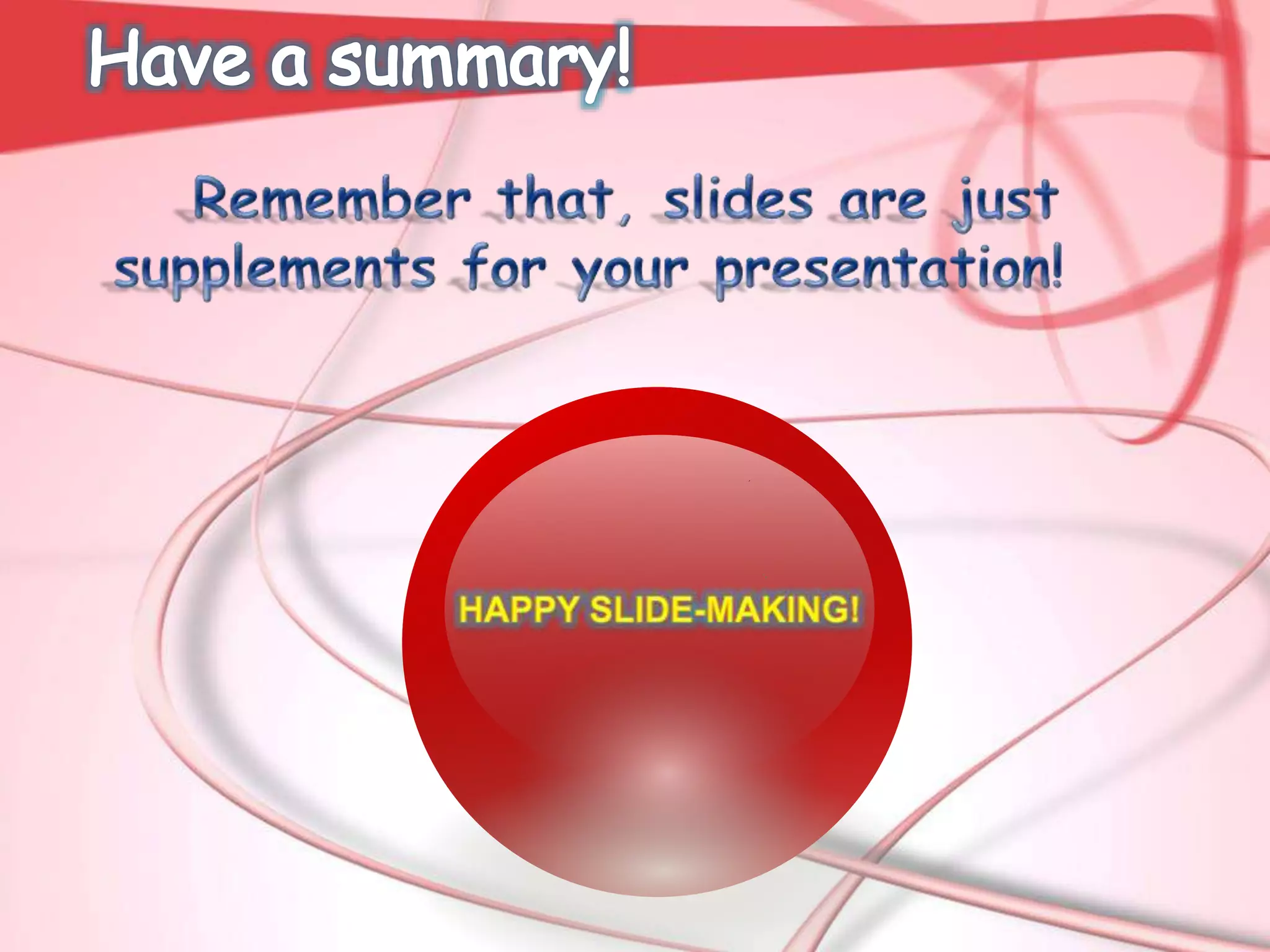 Have a summary!

Remember that, slides are just supplements for your presentation!

HAPPY SLIDE-MAKING!